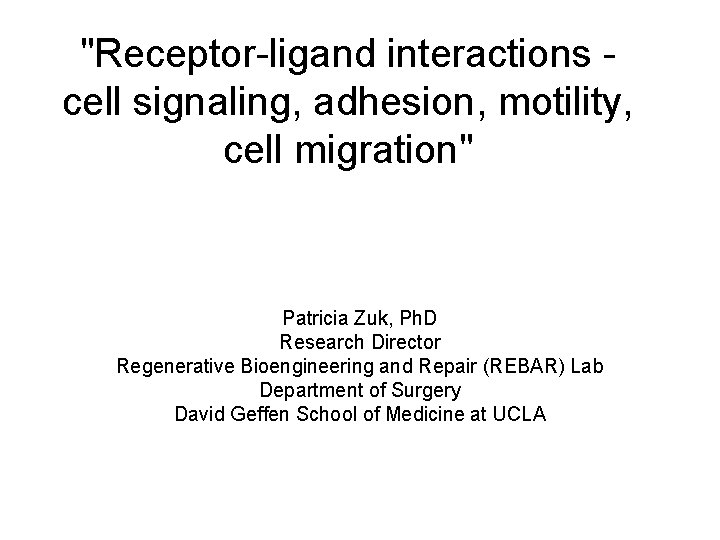 "Receptor-ligand interactions - cell signaling, adhesion, motility, cell migration"

Patricia Zuk, PhD
Research Director
Regenerative Bioengineering and Repair (REBAR) Lab
Department of Surgery
David Geffen School of Medicine at UCLA